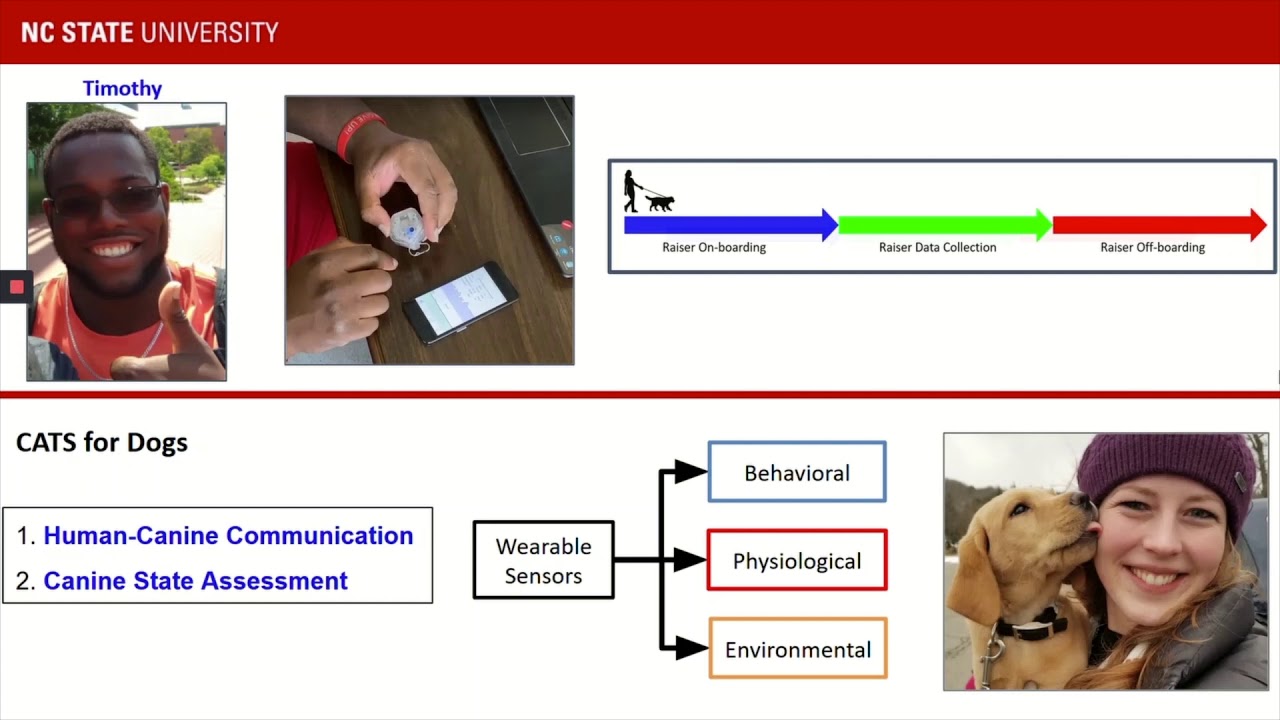 NC STATE UNIVERSITY

Timothy

Raiser On-boarding

Raiser Data Collection

Raiser Off-boarding

CATS for Dogs

1. Human-Canine Communication
2. Canine State Assessment

Wearable Sensors

Behavioral

Physiological

Environmental